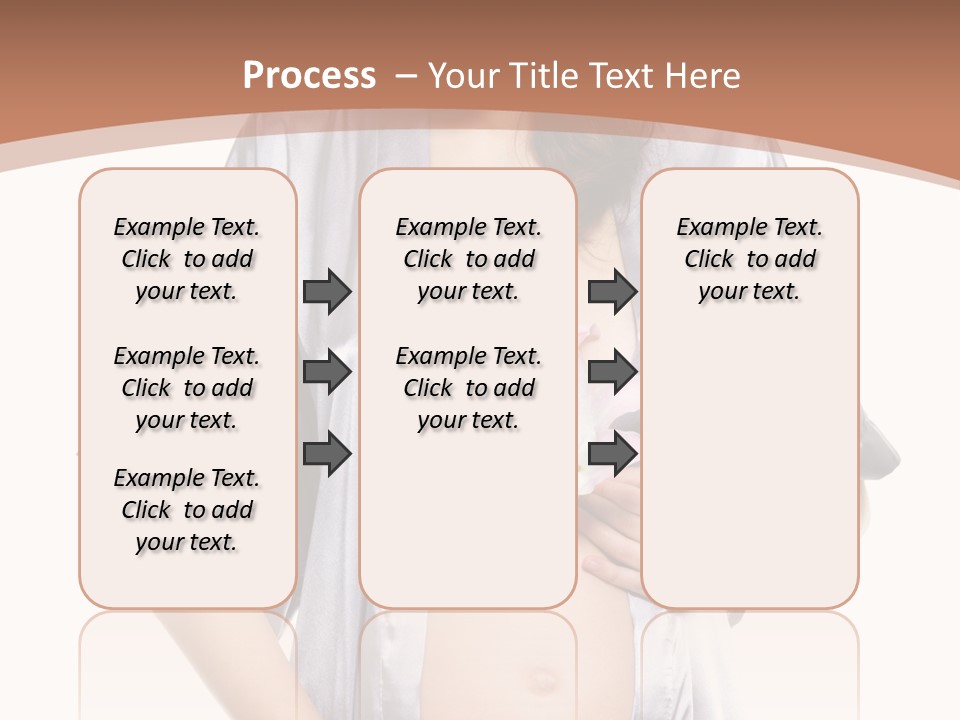 Process – Your Title Text Here

Example Text. Click to add your text.

Example Text. Click to add your text.

Example Text. Click to add your text.

Example Text. Click to add your text.

Example Text. Click to add your text.

Example Text. Click to add your text.